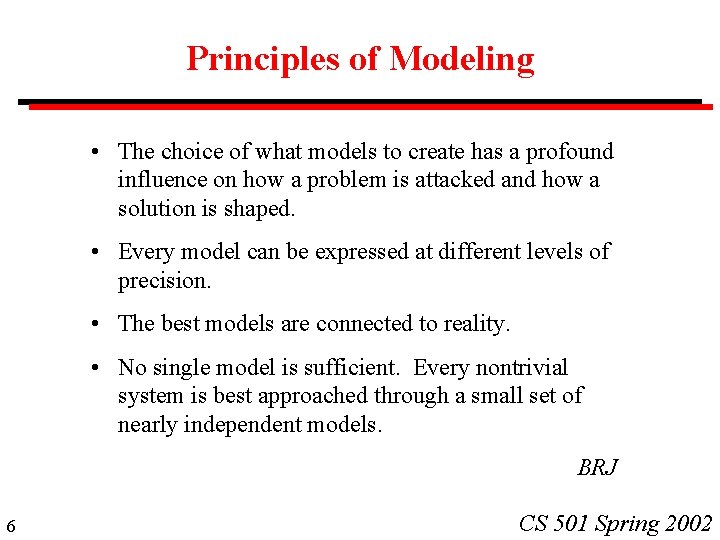 Principles of Modeling

• The choice of what models to create has a profound influence on how a problem is attacked and how a solution is shaped.

• Every model can be expressed at different levels of precision.

• The best models are connected to reality.

• No single model is sufficient. Every nontrivial system is best approached through a small set of nearly independent models.

BRJ

6

CS 501 Spring 2002